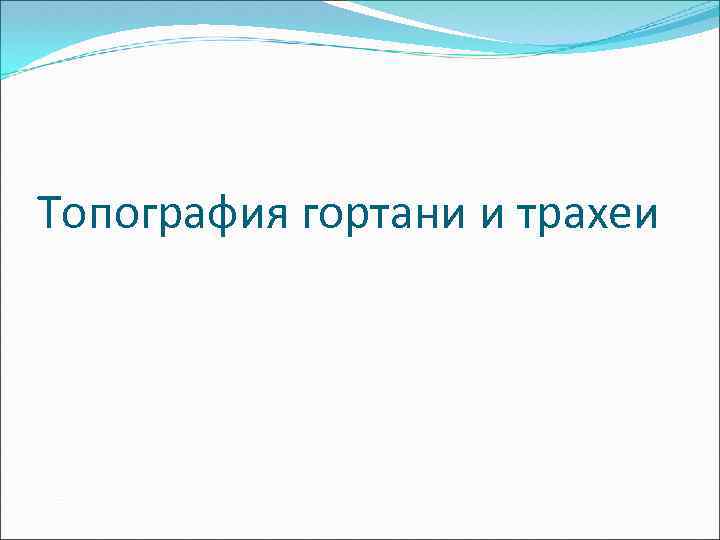 Топография гортани и трахеи